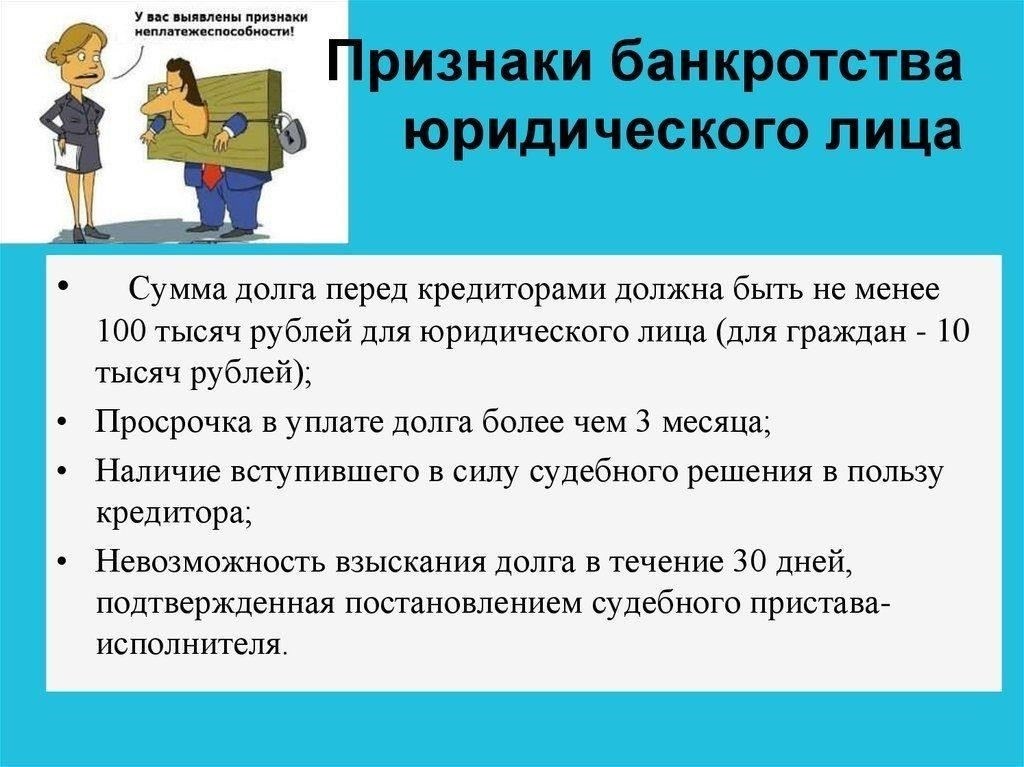 У вас выявлены признаки неплатежеспособности!

Признаки банкротства юридического лица

• Сумма долга перед кредиторами должна быть не менее 100 тысяч рублей для юридического лица (для граждан - 10 тысяч рублей);
• Просрочка в уплате долга более чем 3 месяца;
• Наличие вступившего в силу судебного решения в пользу кредитора;
• Невозможность взыскания долга в течение 30 дней, подтвержденная постановлением судебного пристава-исполнителя.